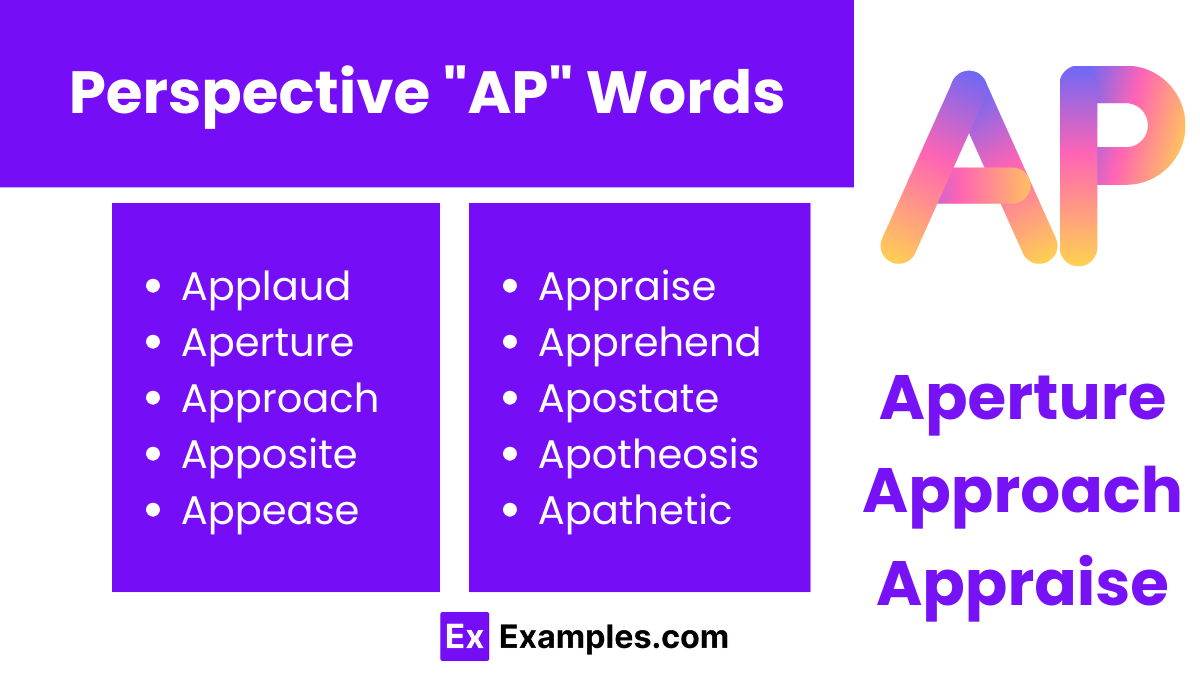 Perspective "AP" Words

- Applaud
- Aperture
- Approach
- Apposite
- Appease

- Appraise
- Apprehend
- Apostate
- Apotheosis
- Apathetic

AP

Aperture
Approach
Appraise

Ex Examples.com